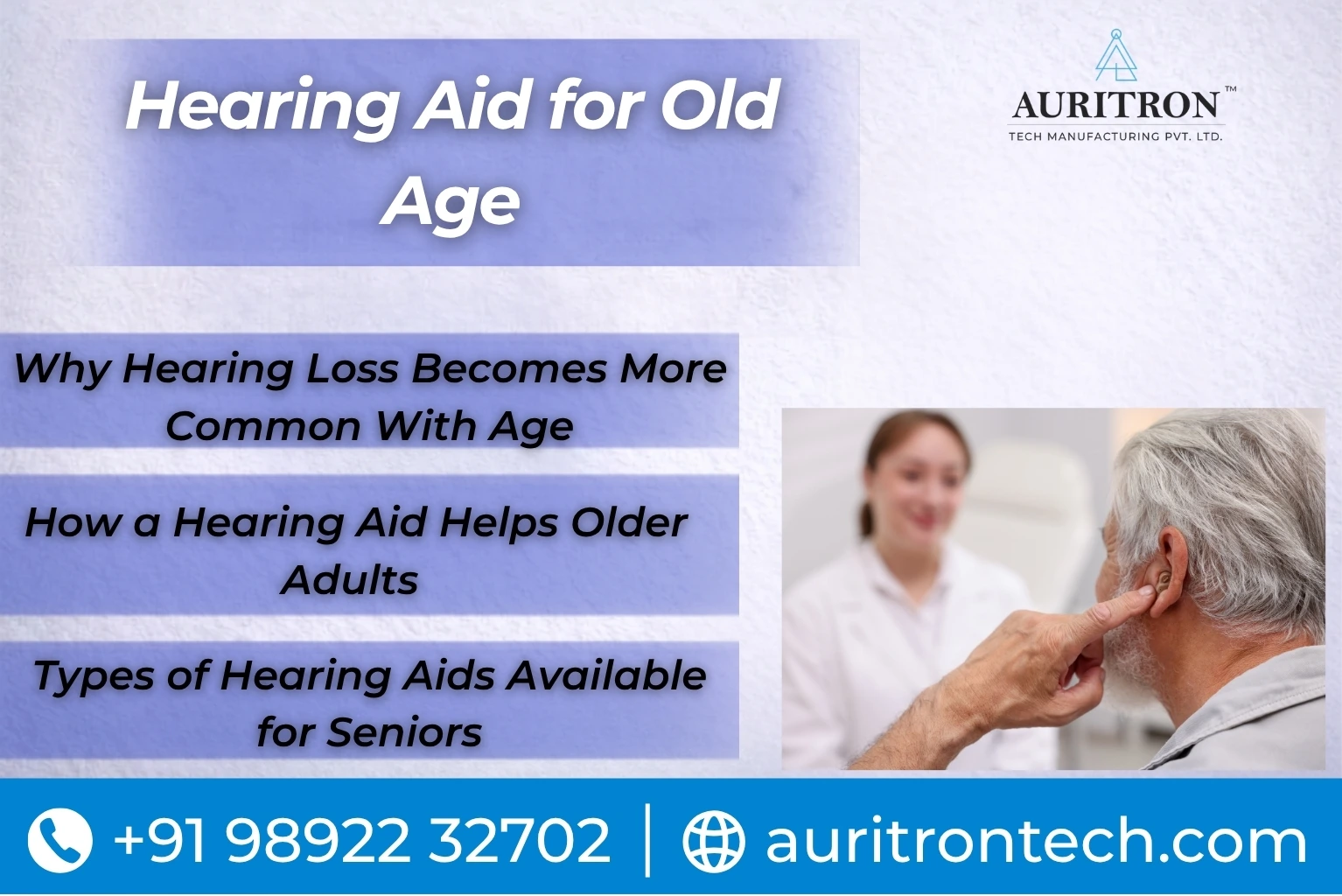 Hearing Aid for Old Age

AURITRON™
TECH MANUFACTURING PVT. LTD.

Why Hearing Loss Becomes More Common With Age

How a Hearing Aid Helps Older Adults

Types of Hearing Aids Available for Seniors

+91 98922 32702 | auritrontech.com